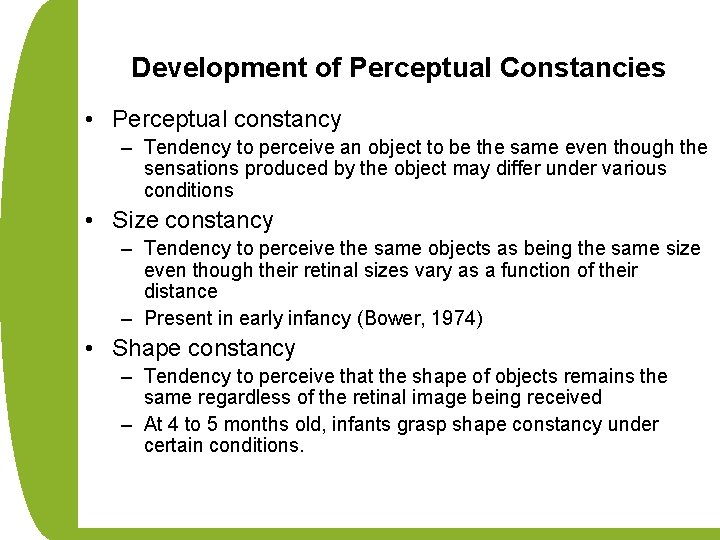 Development of Perceptual Constancies

• Perceptual constancy
– Tendency to perceive an object to be the same even though the sensations produced by the object may differ under various conditions

• Size constancy
– Tendency to perceive the same objects as being the same size even though their retinal sizes vary as a function of their distance
– Present in early infancy (Bower, 1974)

• Shape constancy
– Tendency to perceive that the shape of objects remains the same regardless of the retinal image being received
– At 4 to 5 months old, infants grasp shape constancy under certain conditions.